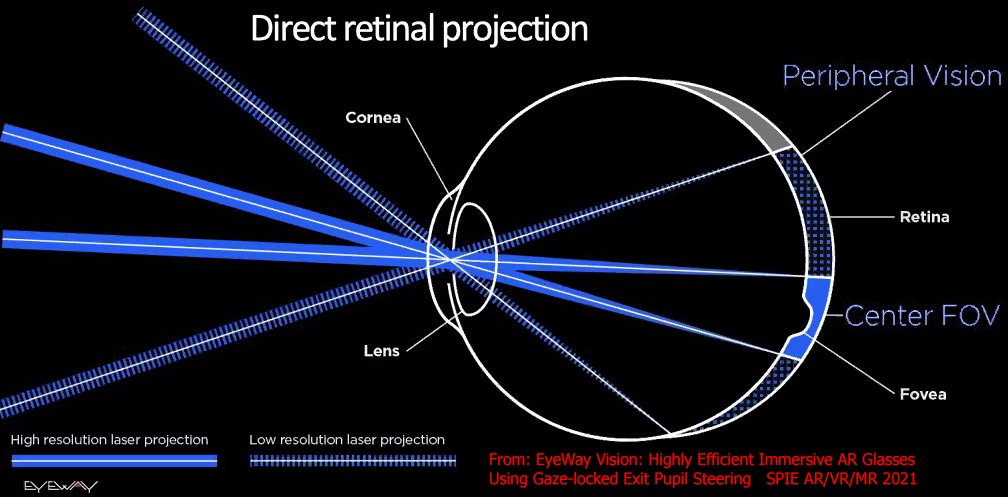 Direct retinal projection

Peripheral Vision

Cornea

Retina

Center FOV

Lens

Fovea

High resolution laser projection

Low resolution laser projection

From: EyeWay Vision: Highly Efficient Immersive AR Glasses Using Gaze-locked Exit Pupil Steering SPIE AR/VR/MR 2021

EYEWAY